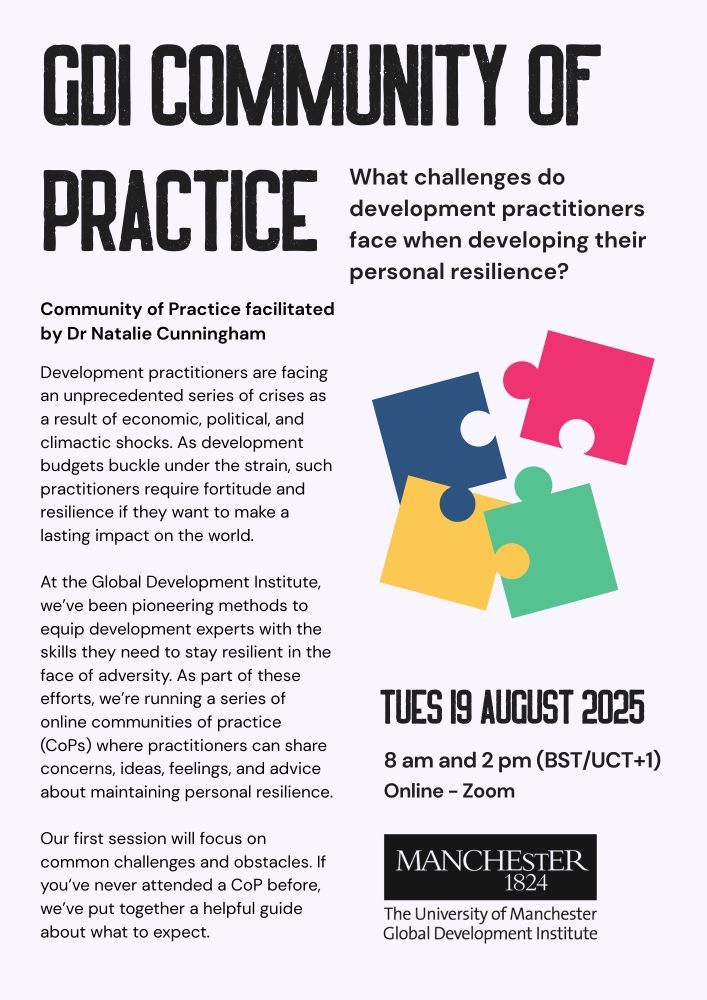 GDI COMMUNITY OF PRACTICE

What challenges do development practitioners face when developing their personal resilience?

Community of Practice facilitated by Dr Natalie Cunningham

Development practitioners are facing an unprecedented series of crises as a result of economic, political, and climactic shocks. As development budgets buckle under the strain, such practitioners require fortitude and resilience if they want to make a lasting impact on the world.

At the Global Development Institute, we've been pioneering methods to equip development experts with the skills they need to stay resilient in the face of adversity. As part of these efforts, we're running a series of online communities of practice (CoPs) where practitioners can share concerns, ideas, feelings, and advice about maintaining personal resilience.

Our first session will focus on common challenges and obstacles. If you've never attended a CoP before, we've put together a helpful guide about what to expect.

TUES 19 AUGUST 2025

8 am and 2 pm (BST/UCT+1)
Online - Zoom

MANCHESTER 1824
The University of Manchester
Global Development Institute